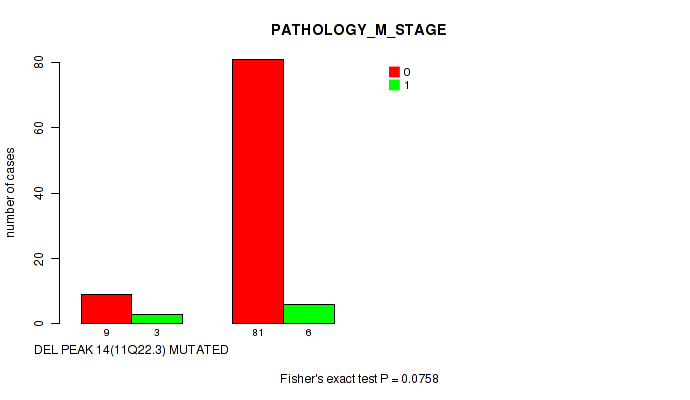 PATHOLOGY_M_STAGE

0
1

number of cases

80
60
40
20
0

9
3
81
6

DEL PEAK 14(11Q22.3) MUTATED

Fisher's exact test P = 0.0758